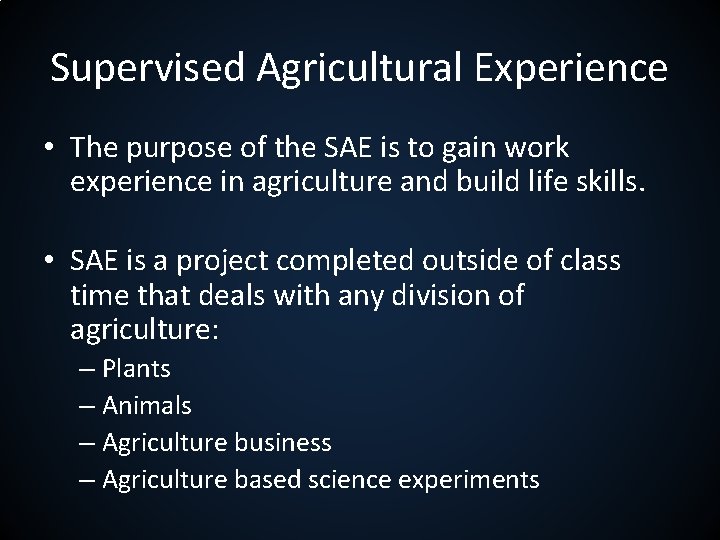 Supervised Agricultural Experience

• The purpose of the SAE is to gain work experience in agriculture and build life skills.

• SAE is a project completed outside of class time that deals with any division of agriculture:
– Plants
– Animals
– Agriculture business
– Agriculture based science experiments